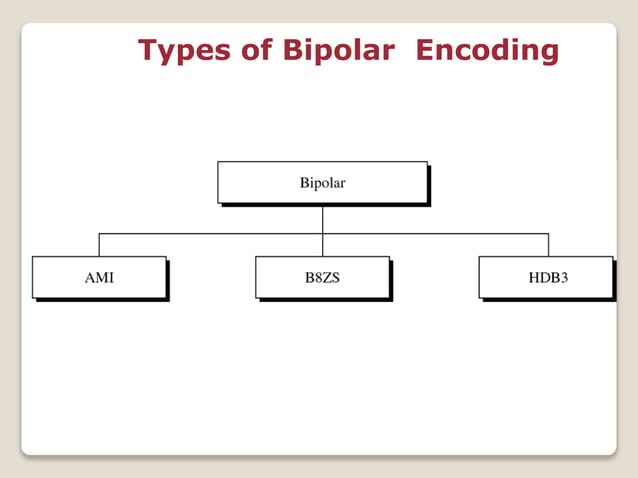 Types of Bipolar Encoding

Bipolar

AMI

B8ZS

HDB3